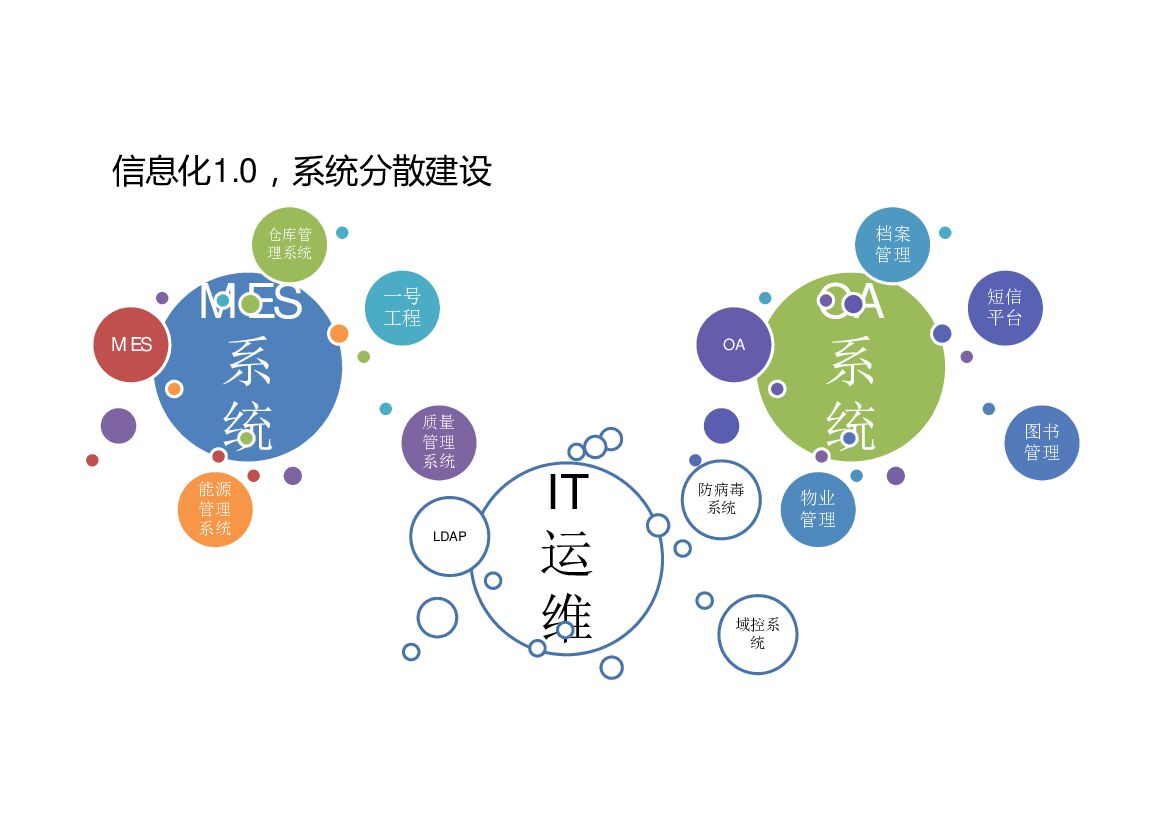 信息化1.0，系统分散建设

仓库管理系统

MES系统

MES

一号工程

质量管理系统

能源管理系统

IT运维

LDAP

防病毒系统

域控系统

档案管理

OA系统

OA

短信平台

图书管理

物业管理